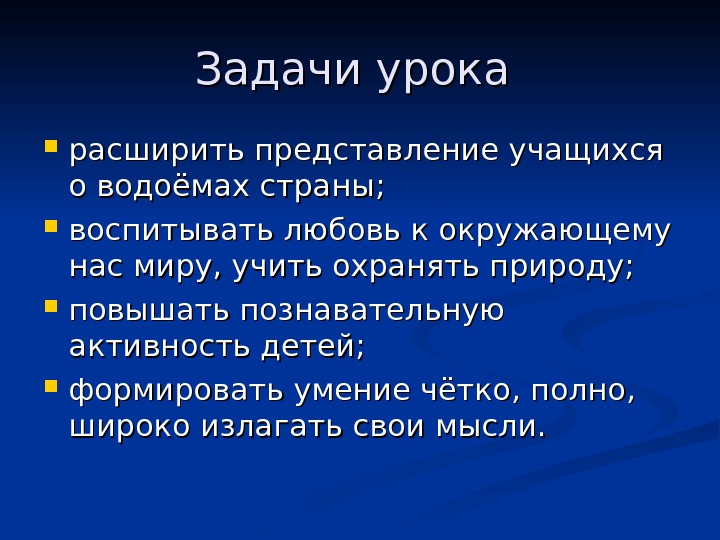 Задачи урока

- расширить представление учащихся о водоёмах страны;
- воспитывать любовь к окружающему нас миру, учить охранять природу;
- повышать познавательную активность детей;
- формировать умение чётко, полно, широко излагать свои мысли.